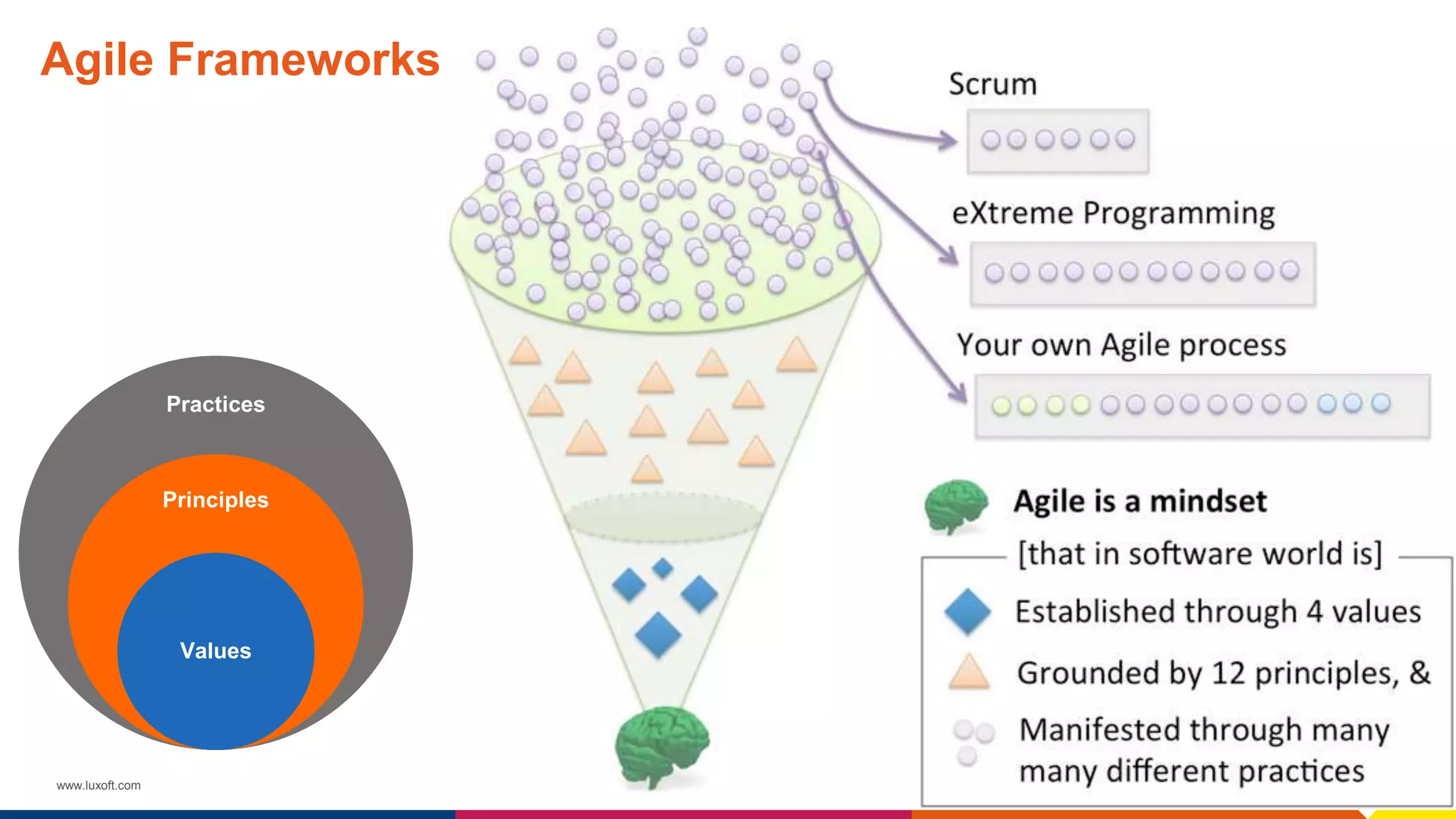 Agile Frameworks

Practices

Principles

Values

www.luxoft.com

Scrum

eXtreme Programming

Your own Agile process

Agile is a mindset

[that in software world is]

Established through 4 values

Grounded by 12 principles, &

Manifested through many many different practices